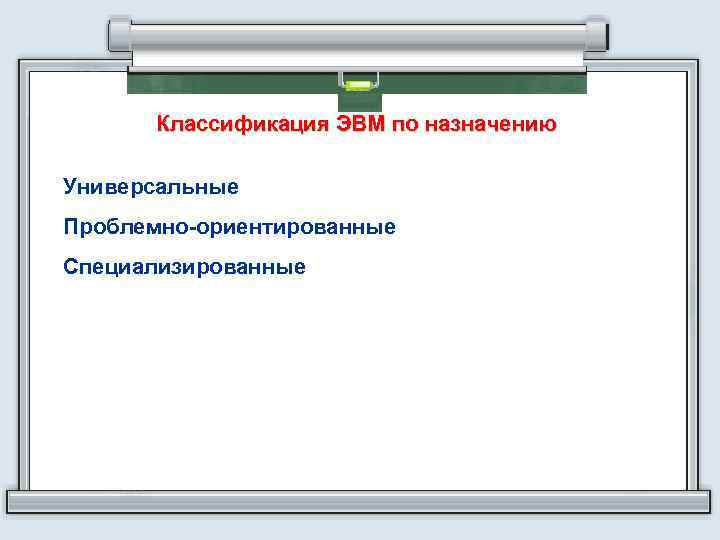 Классификация ЭВМ по назначению

Универсальные

Проблемно-ориентированные

Специализированные